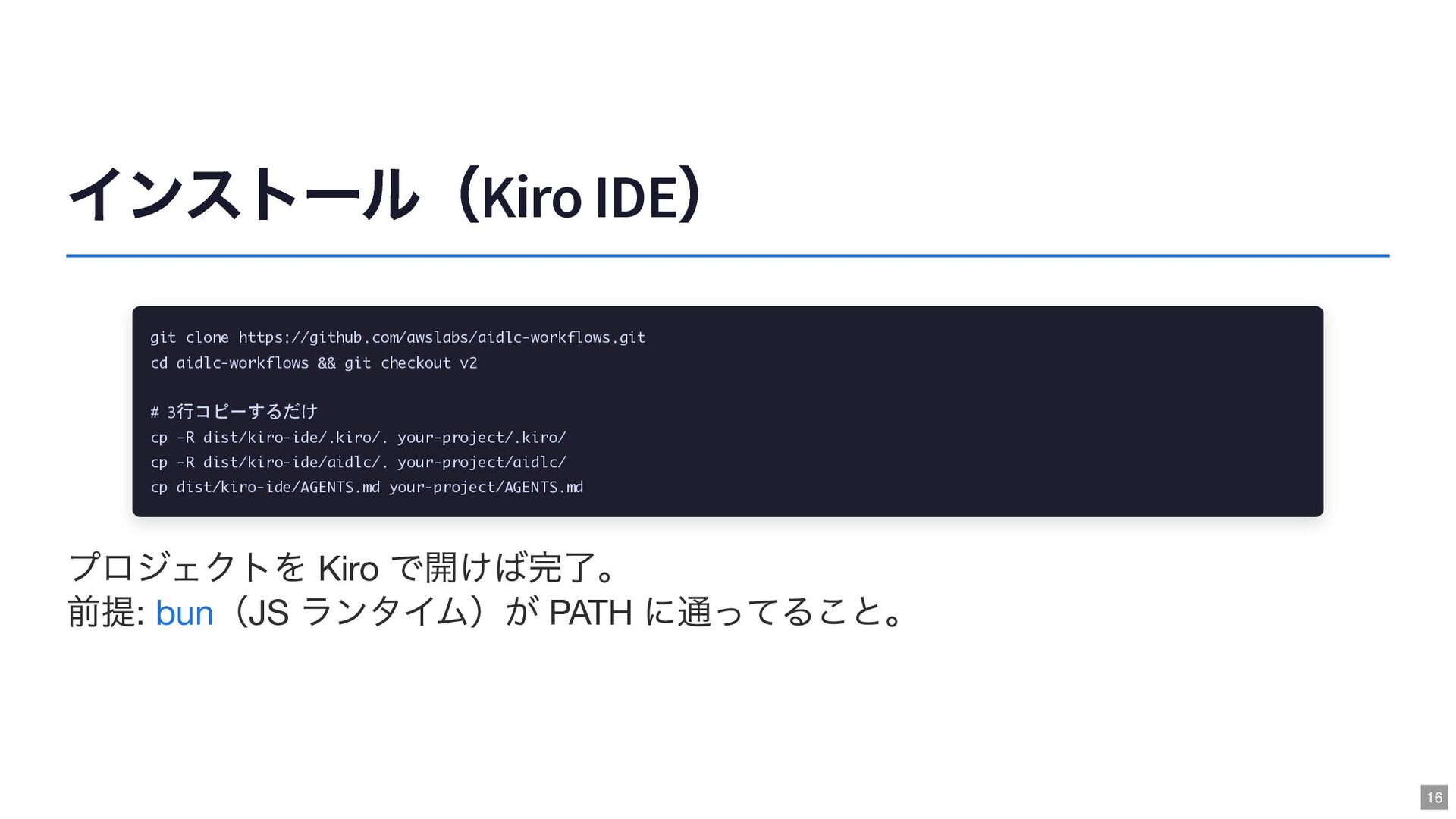 インストール（Kiro IDE）

git clone https://github.com/awslabs/aidlc-workflows.git
cd aidlc-workflows && git checkout v2

# 3行コピーするだけ
cp -R dist/kiro-ide/.kiro/. your-project/.kiro/
cp -R dist/kiro-ide/aidlc/. your-project/aidlc/
cp dist/kiro-ide/AGENTS.md your-project/AGENTS.md

プロジェクトを Kiro で開けば完了。
前提: bun（JS ランタイム）が PATH に通ってること。

16